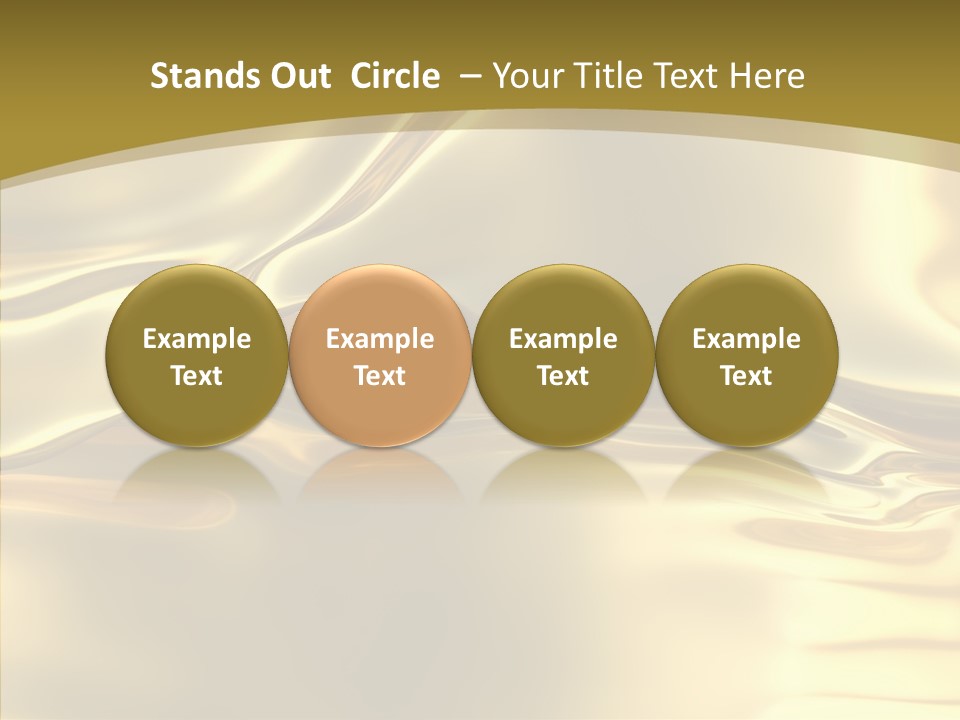 Stands Out Circle – Your Title Text Here

Example Text

Example Text

Example Text

Example Text